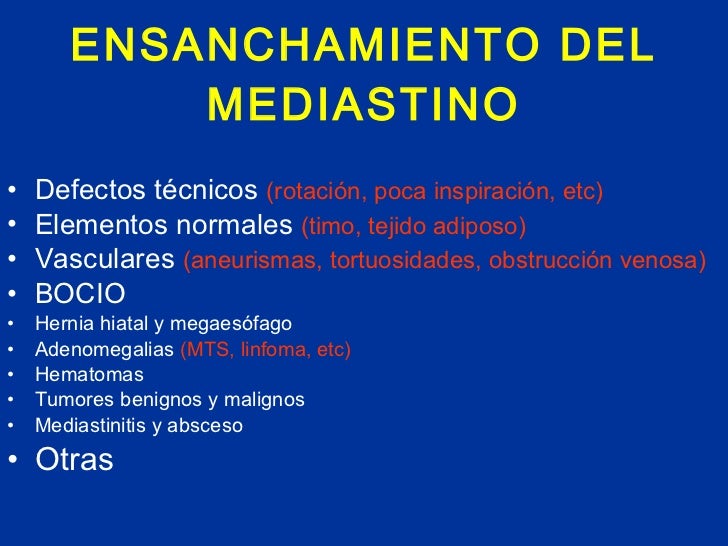 ENSANCHAMIENTO DEL MEDIASTINO

• Defectos técnicos (rotación, poca inspiración, etc)
• Elementos normales (timo, tejido adiposo)
• Vasculares (aneurismas, tortuosidades, obstrucción venosa)
• BOCIO
• Hernia hiatal y megaesófago
• Adenomegalias (MTS, linfoma, etc)
• Hematomas
• Tumores benignos y malignos
• Mediastinitis y absceso
• Otras